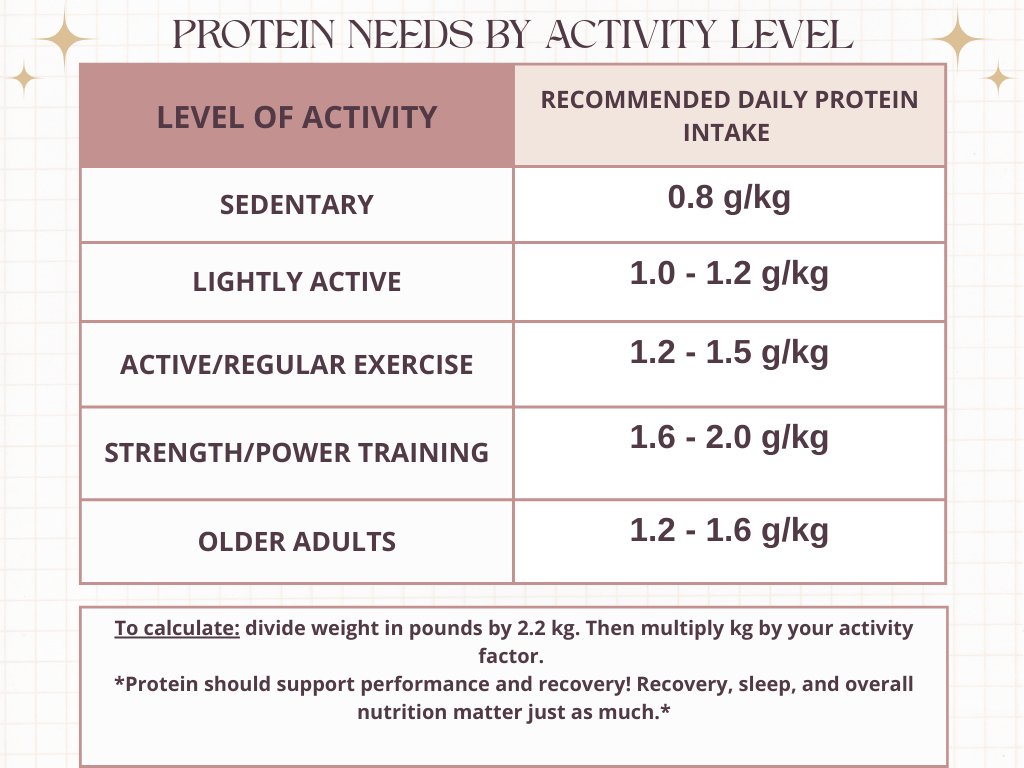 PROTEIN NEEDS BY ACTIVITY LEVEL

| LEVEL OF ACTIVITY | RECOMMENDED DAILY PROTEIN INTAKE |
|---|---|
| SEDENTARY | 0.8 g/kg |
| LIGHTLY ACTIVE | 1.0 - 1.2 g/kg |
| ACTIVE/REGULAR EXERCISE | 1.2 - 1.5 g/kg |
| STRENGTH/POWER TRAINING | 1.6 - 2.0 g/kg |
| OLDER ADULTS | 1.2 - 1.6 g/kg |

To calculate: divide weight in pounds by 2.2 kg. Then multiply kg by your activity factor.
*Protein should support performance and recovery! Recovery, sleep, and overall nutrition matter just as much.*